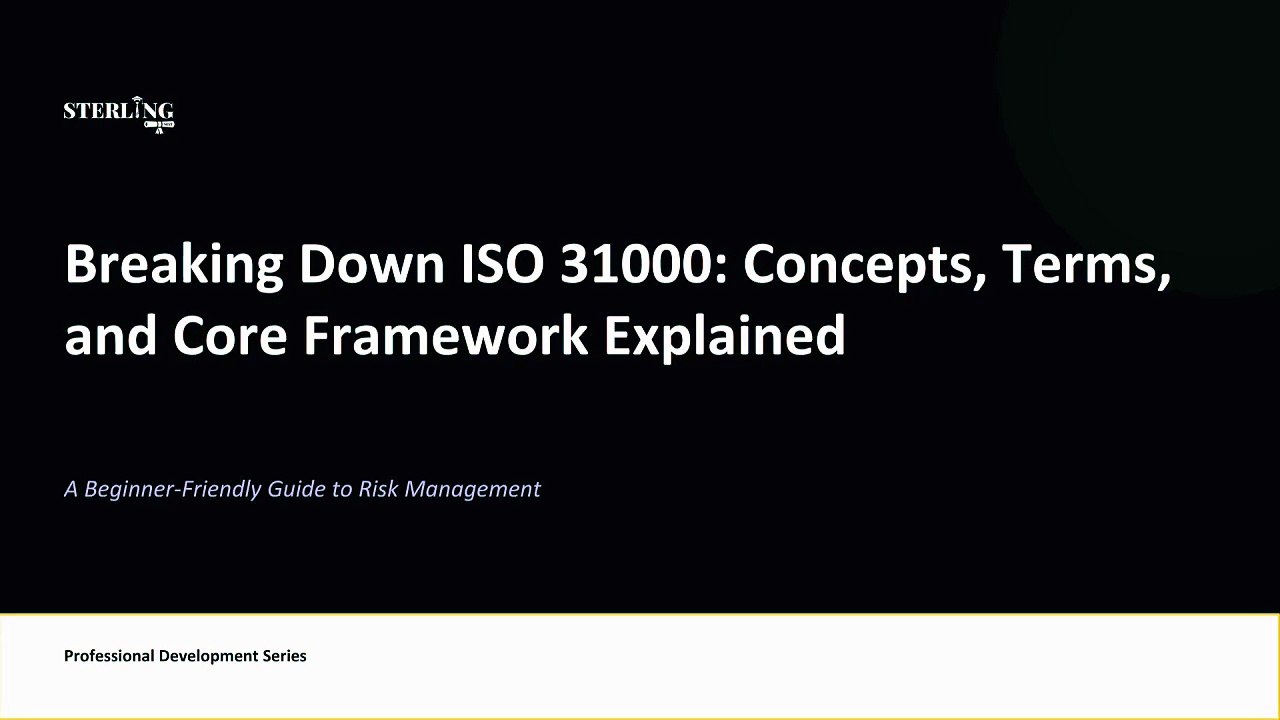 STERLING

Breaking Down ISO 31000: Concepts, Terms, and Core Framework Explained

A Beginner-Friendly Guide to Risk Management

Professional Development Series